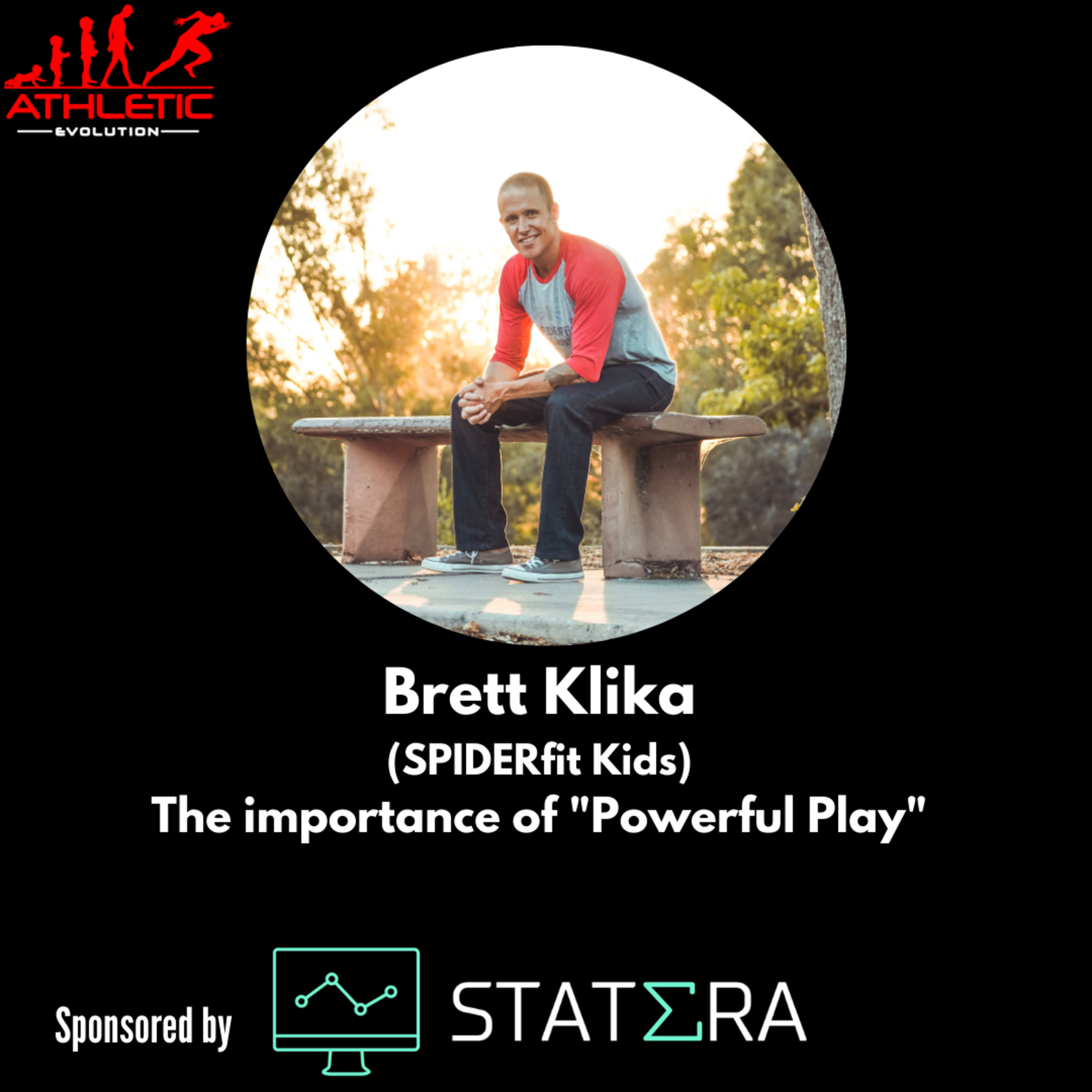 ATHLETIC
EVOLUTION

Brett Klika
(SPIDERfit Kids)
The importance of "Powerful Play"

Sponsored by

STATΣRA